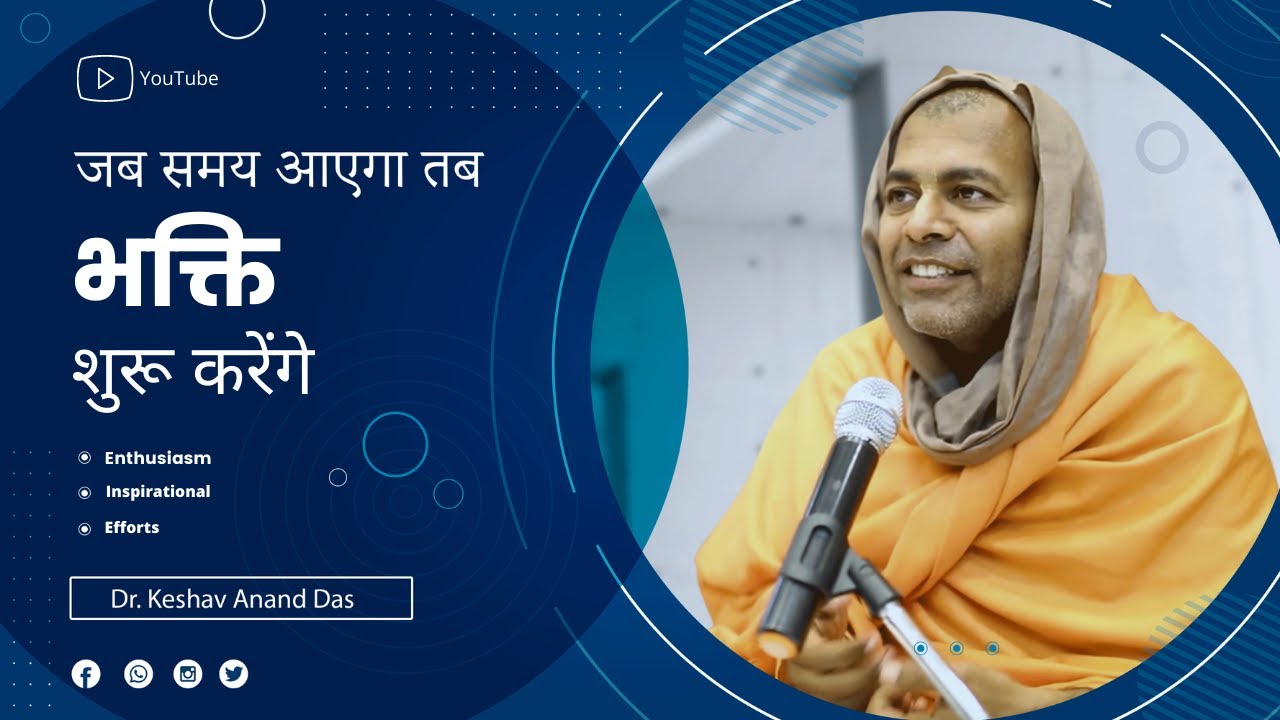 YouTube

जब समय आएगा तब
भक्ति
शुरू करेंगे

Enthusiasm
Inspirational
Efforts

Dr. Keshav Anand Das